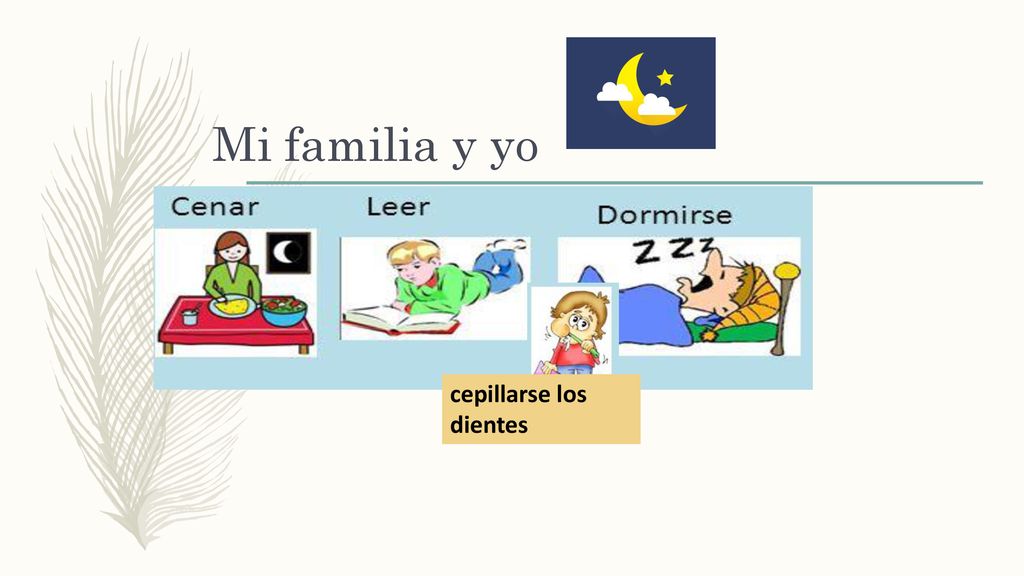 Mi familia y yo

Cenar

Leer

Dormirse

ZZZ

cepillarse los dientes